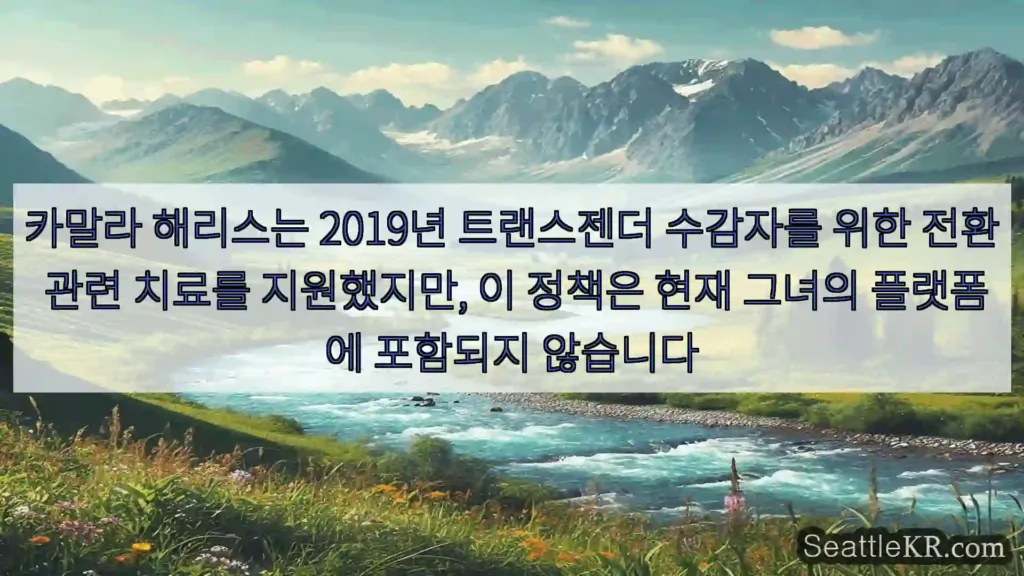 카말라 해리스는 2019년 트랜스젠더 수감자를 위한 전환 관련 치료를 지원했지만, 이 정책은 현재 그녀의 플랫폼에 포함되지 않습니다

SeattleKR.com